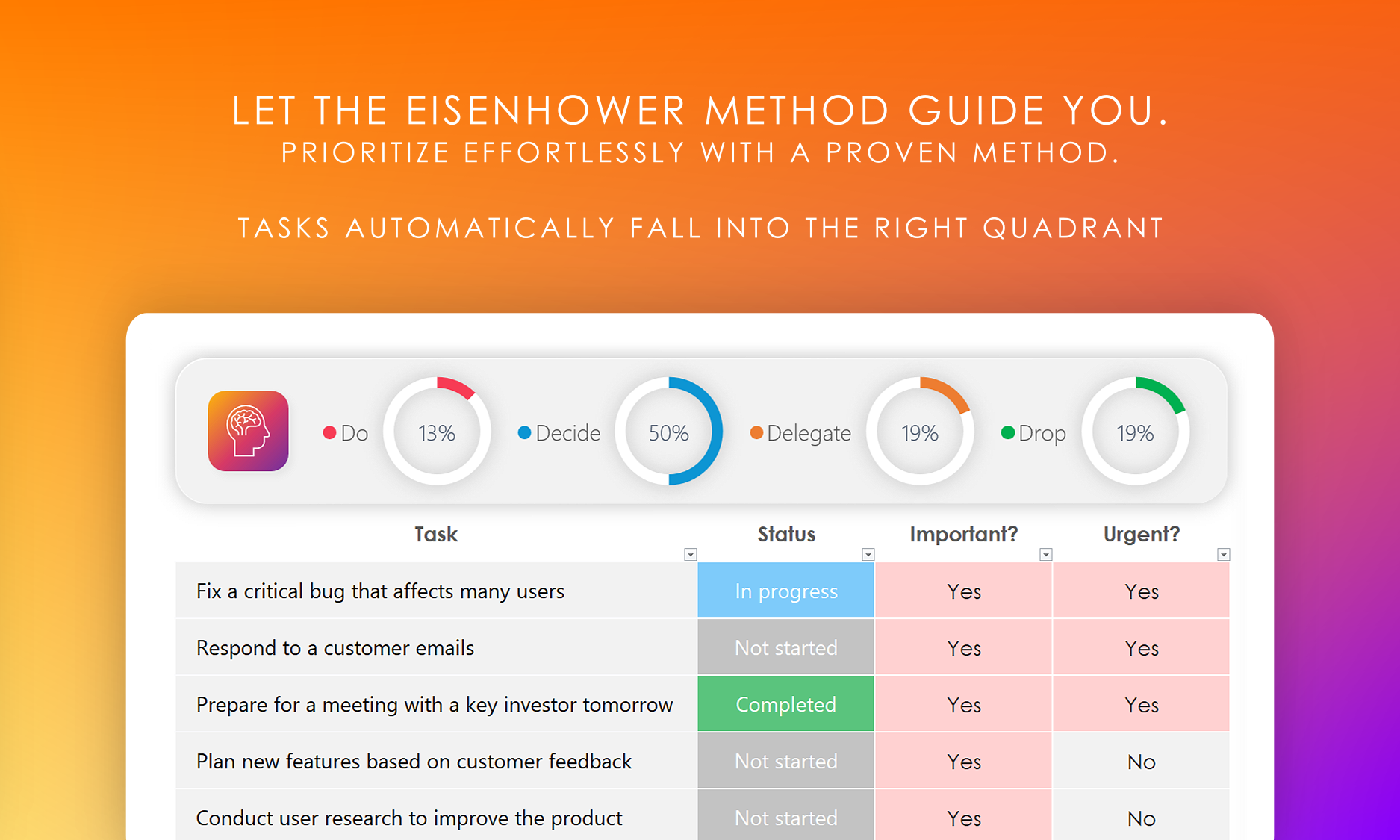 LET THE EISENHOWER METHOD GUIDE YOU.
PRIORITIZE EFFORTLESSLY WITH A PROVEN METHOD.

TASKS AUTOMATICALLY FALL INTO THE RIGHT QUADRANT

Do 13% Decide 50% Delegate 19% Drop 19%

| Task | Status | Important? | Urgent? |
|---|---|---|---|
| Fix a critical bug that affects many users | In progress | Yes | Yes |
| Respond to a customer emails | Not started | Yes | Yes |
| Prepare for a meeting with a key investor tomorrow | Completed | Yes | Yes |
| Plan new features based on customer feedback | Not started | Yes | No |
| Conduct user research to improve the product | Not started | Yes | No |